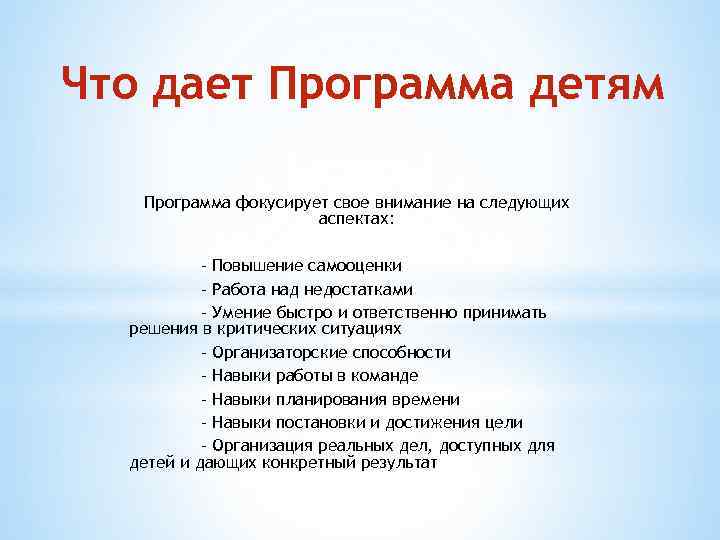 Что дает Программа детям

Программа фокусирует свое внимание на следующих аспектах:

- Повышение самооценки

- Работа над недостатками

- Умение быстро и ответственно принимать решения в критических ситуациях

- Организаторские способности

- Навыки работы в команде

- Навыки планирования времени

- Навыки постановки и достижения цели

- Организация реальных дел, доступных для детей и дающих конкретный результат